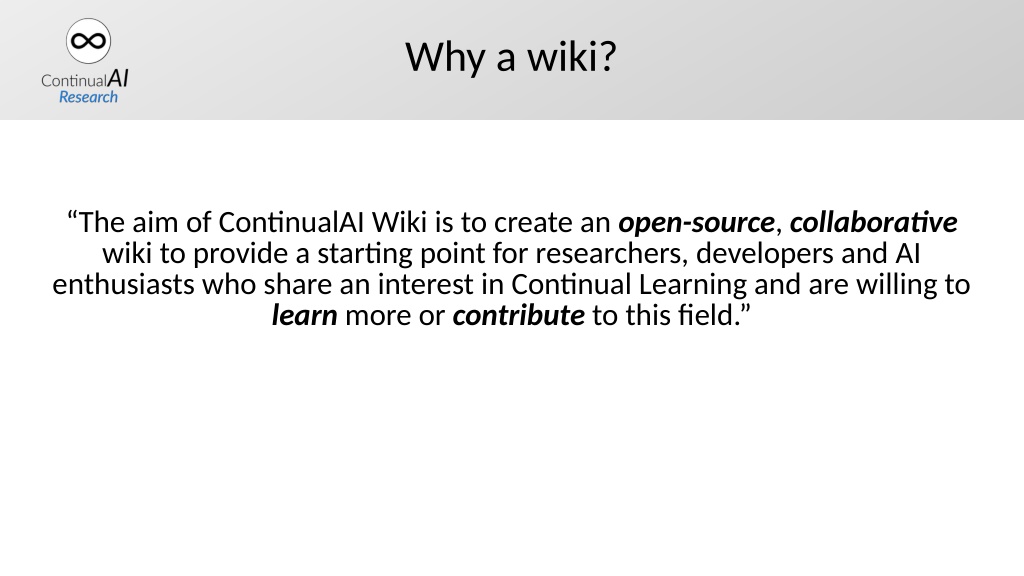 ContinualAI
Research

Why a wiki?

“The aim of ContinualAI Wiki is to create an open-source, collaborative wiki to provide a starting point for researchers, developers and AI enthusiasts who share an interest in Continual Learning and are willing to learn more or contribute to this field.”